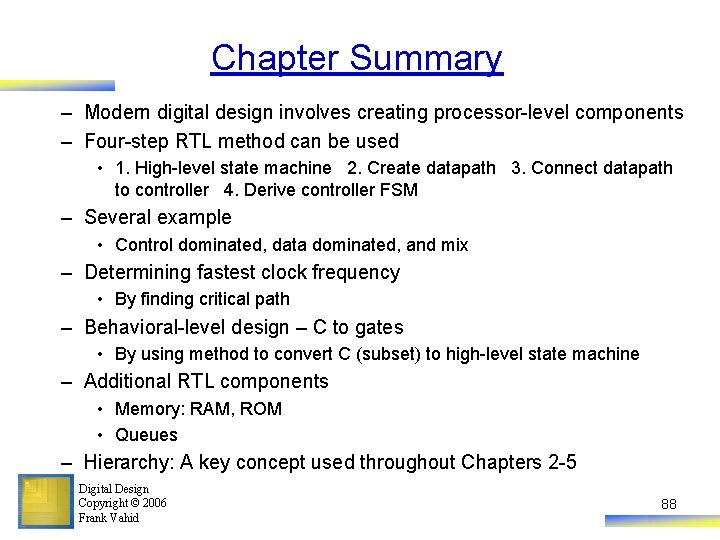 Chapter Summary

– Modern digital design involves creating processor-level components
– Four-step RTL method can be used
 • 1. High-level state machine 2. Create datapath 3. Connect datapath to controller 4. Derive controller FSM
– Several example
 • Control dominated, data dominated, and mix
– Determining fastest clock frequency
 • By finding critical path
– Behavioral-level design – C to gates
 • By using method to convert C (subset) to high-level state machine
– Additional RTL components
 • Memory: RAM, ROM
 • Queues
– Hierarchy: A key concept used throughout Chapters 2-5

Digital Design
Copyright © 2006
Frank Vahid

88